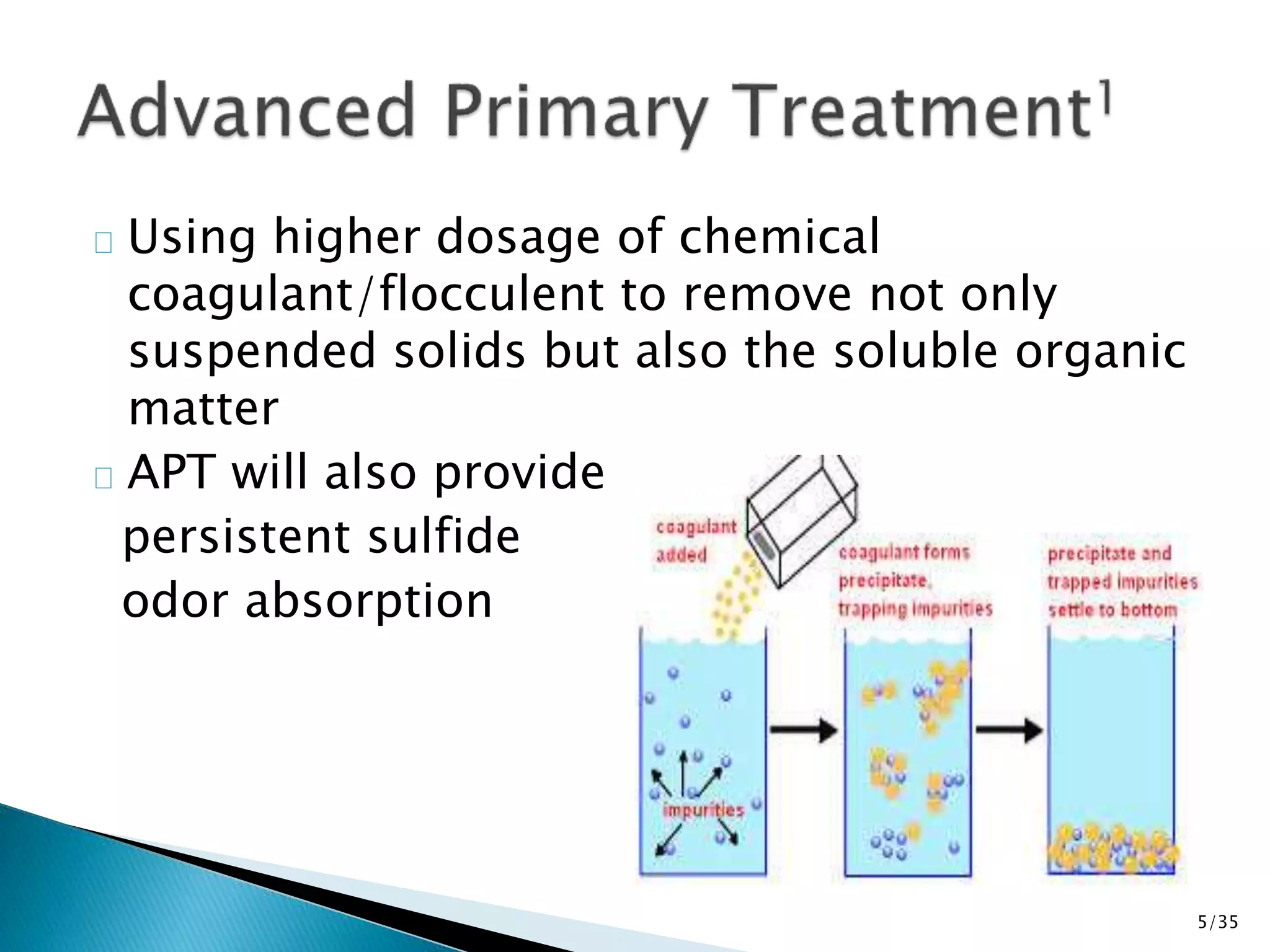 Advanced Primary Treatment$^1$

Using higher dosage of chemical coagulant/flocculent to remove not only suspended solids but also the soluble organic matter

APT will also provide persistent sulfide odor absorption

coagulant added

coagulant forms precipitate, trapping impurities

precipitate and trapped impurities settle to bottom

impurities

5/35